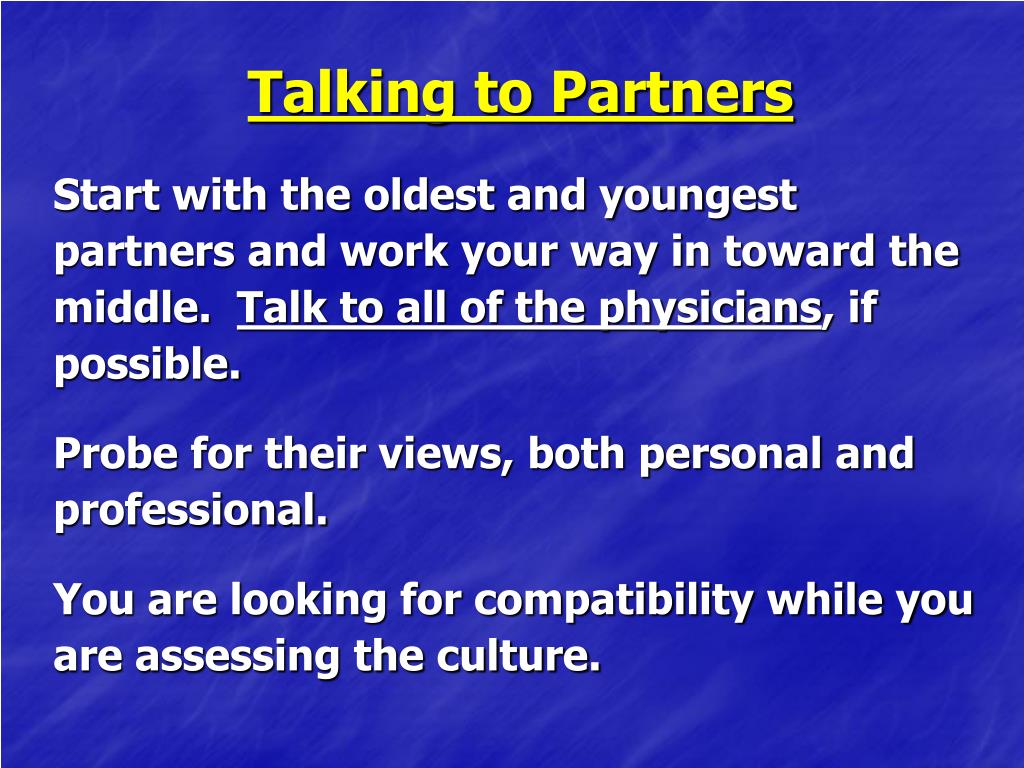 Talking to Partners

Start with the oldest and youngest partners and work your way in toward the middle. Talk to all of the physicians, if possible.

Probe for their views, both personal and professional.

You are looking for compatibility while you are assessing the culture.